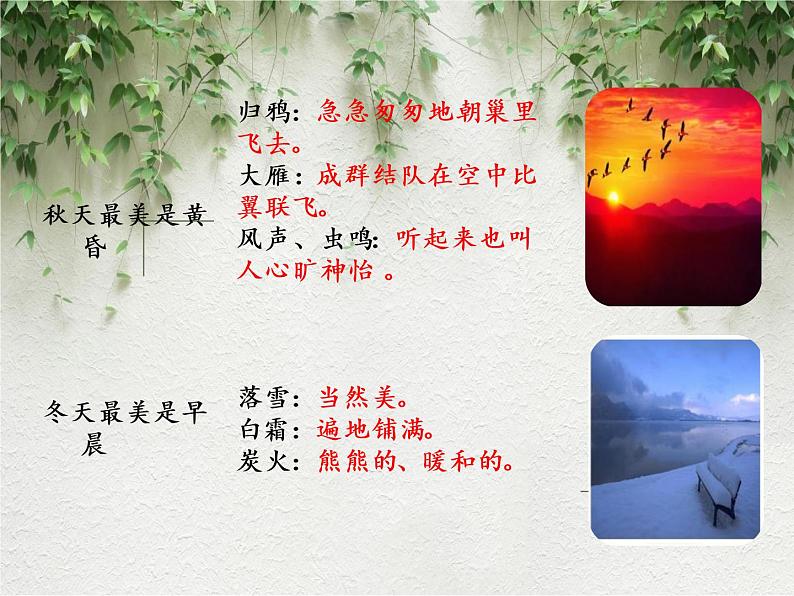 秋天最美是黄昏

归鸦：急急匆匆地朝巢里飞去。
大雁：成群结队在空中比翼联飞。
风声、虫鸣：听起来也叫人心旷神怡 。

冬天最美是早晨

落雪：当然美。
白霜：遍地铺满。
炭火：熊熊的、暖和的。